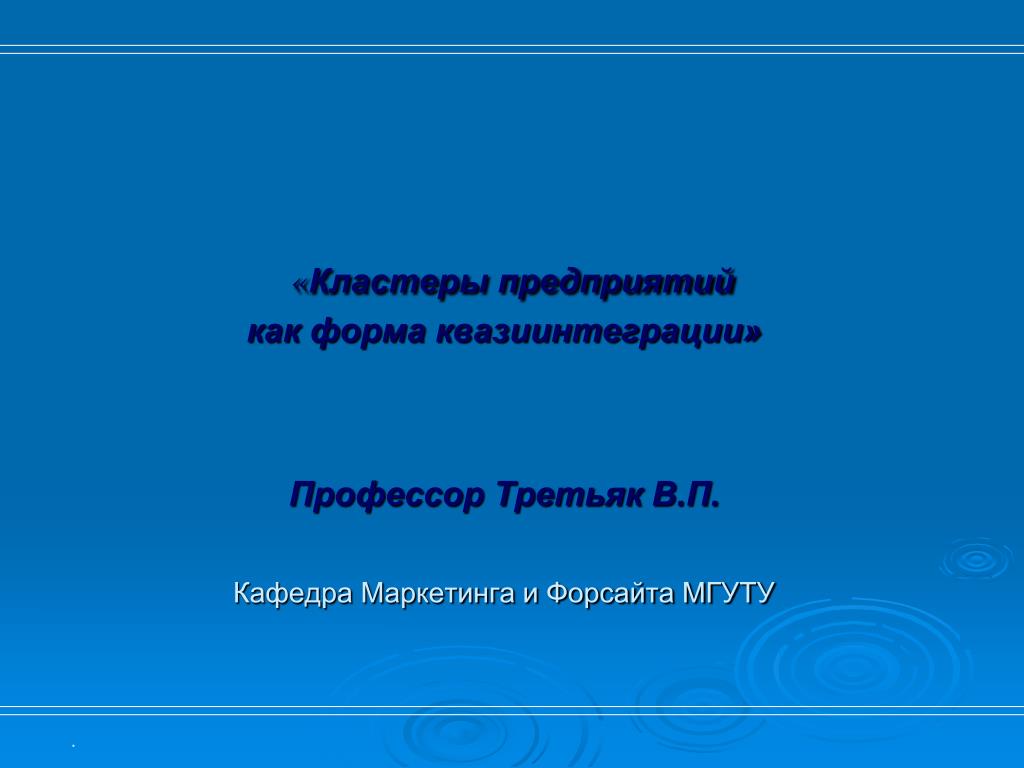 «Кластеры предприятий как форма квазиинтеграции»

Профессор Третьяк В.П.

Кафедра Маркетинга и Форсайта МГУТУ

.